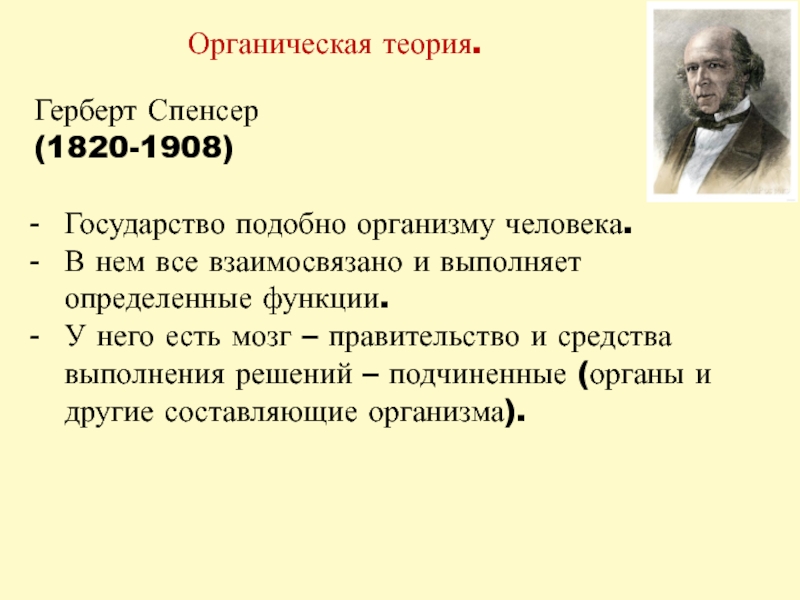 Органическая теория.

Герберт Спенсер
(1820-1908)

- Государство подобно организму человека.
- В нем все взаимосвязано и выполняет определенные функции.
- У него есть мозг – правительство и средства выполнения решений – подчиненные (органы и другие составляющие организма).